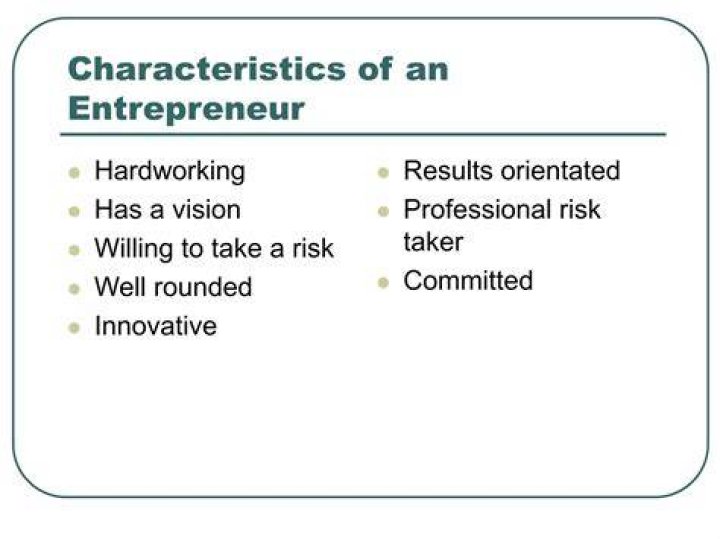 Characteristics of an Entrepreneur

- Hardworking
- Has a vision
- Willing to take a risk
- Well rounded
- Innovative

- Results orientated
- Professional risk taker
- Committed